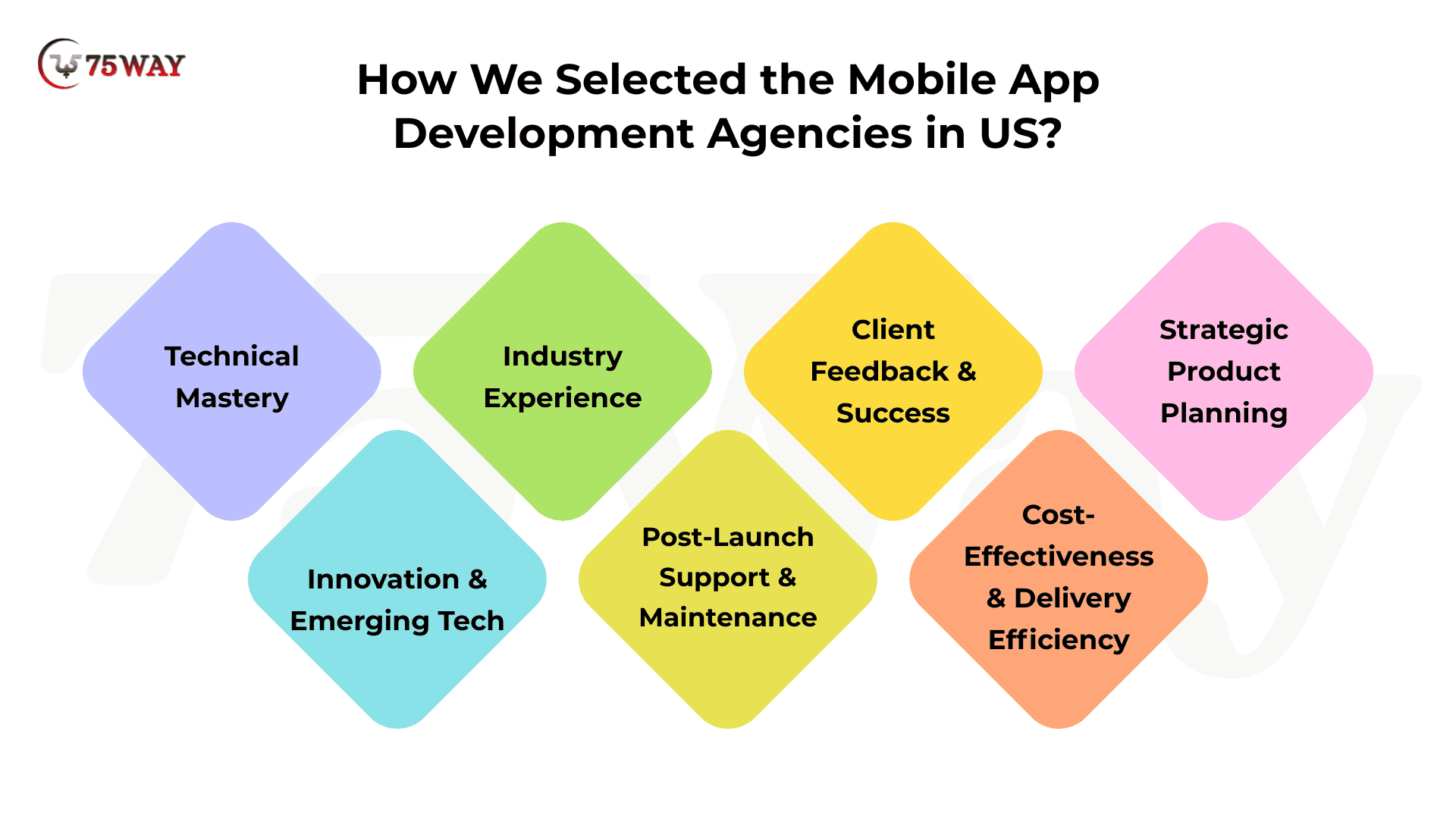 75WAY

How We Selected the Mobile App Development Agencies in US?

Technical Mastery

Industry Experience

Client Feedback & Success

Strategic Product Planning

Innovation & Emerging Tech

Post-Launch Support & Maintenance

Cost-Effectiveness & Delivery Efficiency